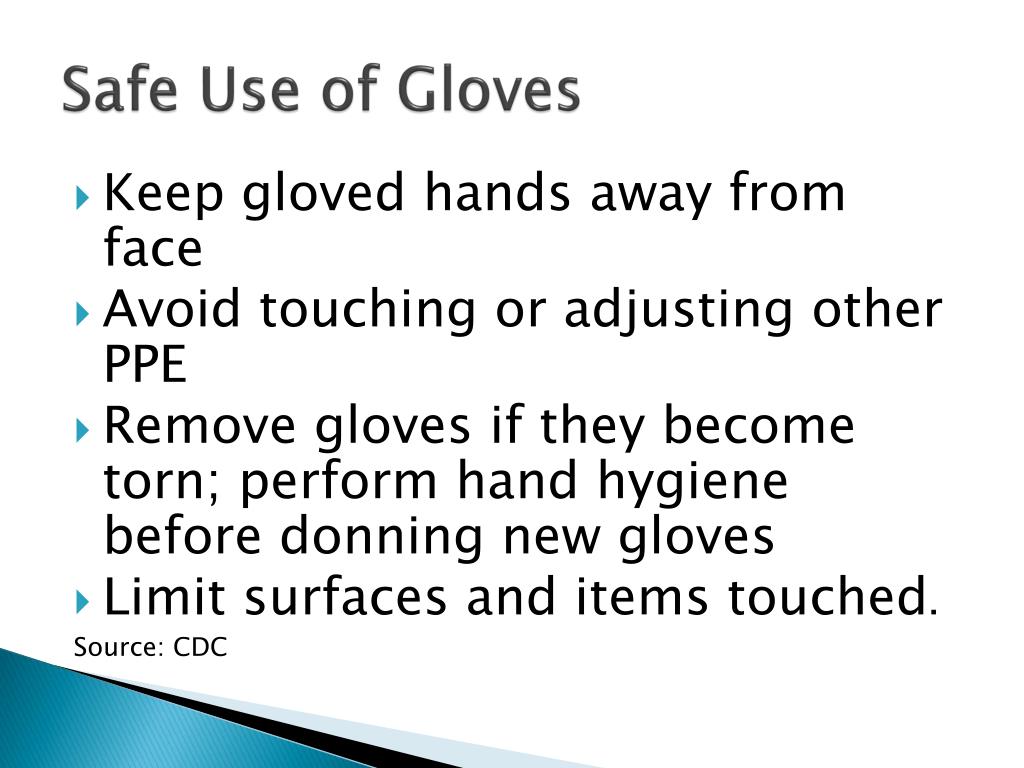 Safe Use of Gloves

Keep gloved hands away from face

Avoid touching or adjusting other PPE

Remove gloves if they become torn; perform hand hygiene before donning new gloves

Limit surfaces and items touched.

Source: CDC